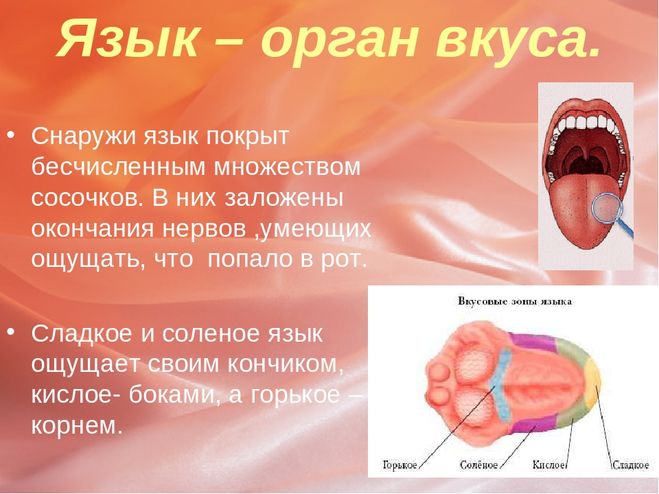 Язык – орган вкуса.

• Снаружи язык покрыт бесчисленным множеством сосочков. В них заложены окончания нервов ,умеющих ощущать, что  попало в рот.

• Сладкое и соленое язык ощущает своим кончиком, кислое- боками, а горькое – корнем.

Вкусовые зоны языка

Горькое
Солёное
Кислое
Сладкое